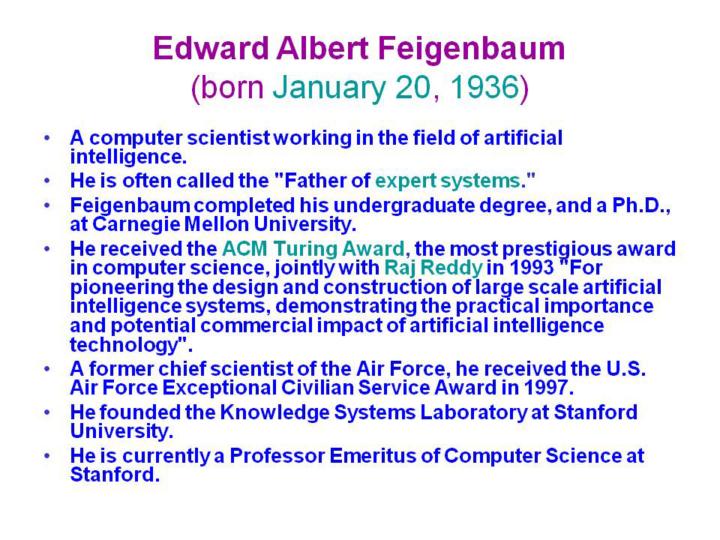 Edward Albert Feigenbaum
(born January 20, 1936)

• A computer scientist working in the field of artificial intelligence.
• He is often called the "Father of expert systems."
• Feigenbaum completed his undergraduate degree, and a Ph.D., at Carnegie Mellon University.
• He received the ACM Turing Award, the most prestigious award in computer science, jointly with Raj Reddy in 1993 "For pioneering the design and construction of large scale artificial intelligence systems, demonstrating the practical importance and potential commercial impact of artificial intelligence technology".
• A former chief scientist of the Air Force, he received the U.S. Air Force Exceptional Civilian Service Award in 1997.
• He founded the Knowledge Systems Laboratory at Stanford University.
• He is currently a Professor Emeritus of Computer Science at Stanford.